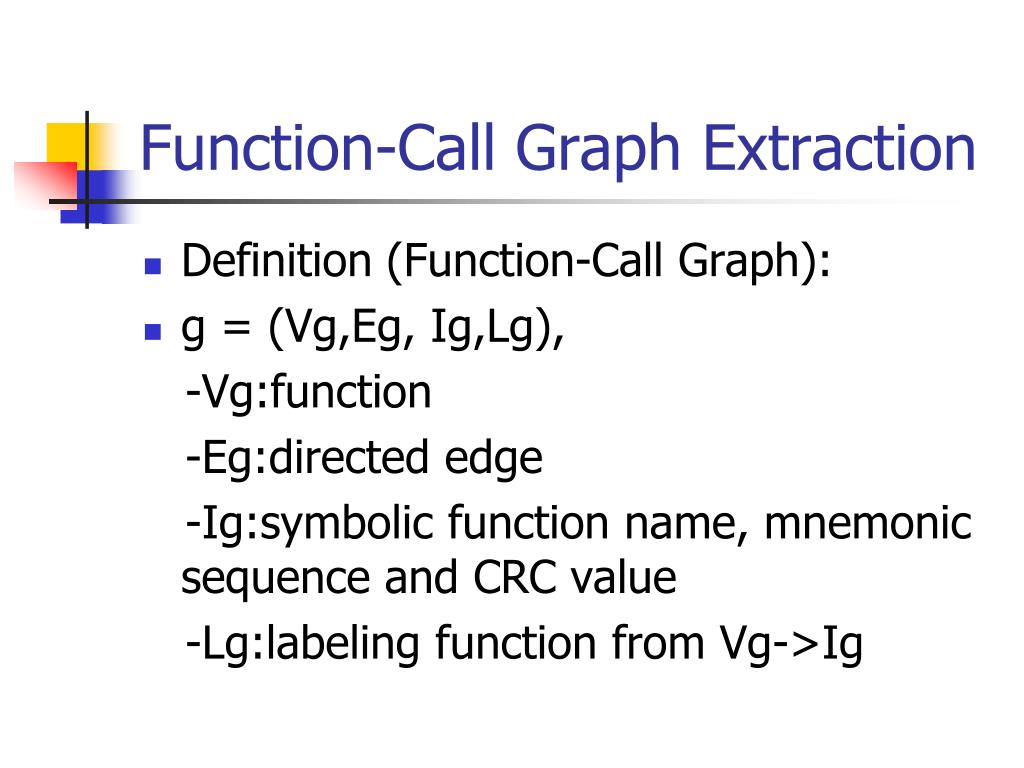 Function-Call Graph Extraction

Definition (Function-Call Graph):

g = (Vg,Eg, Ig,Lg),

-Vg:function

-Eg:directed edge

-Ig:symbolic function name, mnemonic sequence and CRC value

-Lg:labeling function from Vg->Ig